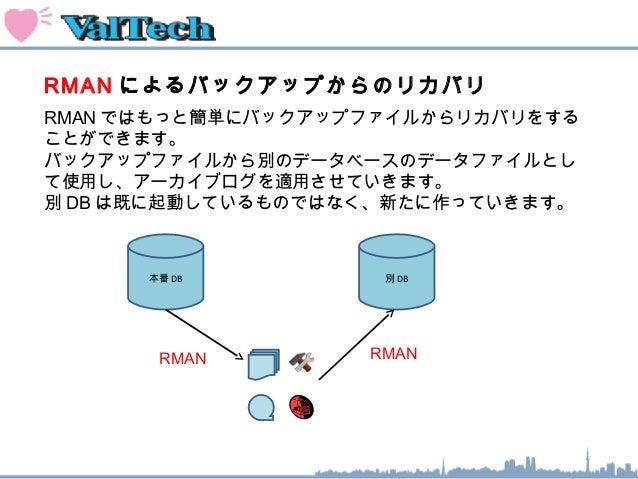 ValTech

RMAN によるバックアップからのリカバリ

RMAN ではもっと簡単にバックアップファイルからリカバリをすることができます。
バックアップファイルから別のデータベースのデータファイルとして使用し、アーカイブログを適用させていきます。
別 DB は既に起動しているものではなく、新たに作っていきます。

本番 DB

別 DB

RMAN

RMAN